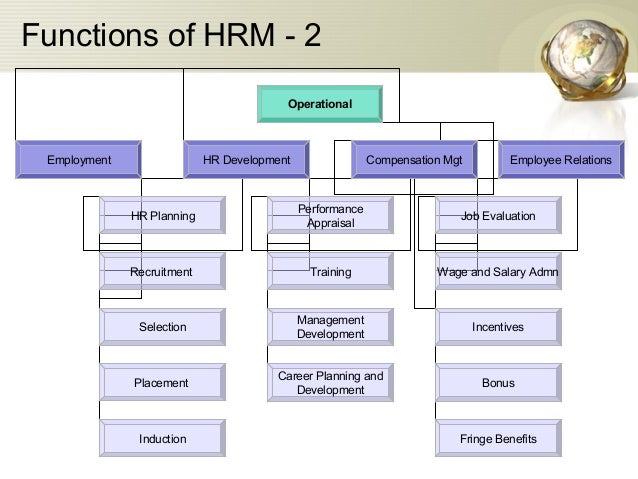 Functions of HRM - 2

Operational

Employment

HR Development

Compensation Mgt

Employee Relations

HR Planning

Recruitment

Selection

Placement

Induction

Performance Appraisal

Training

Management Development

Career Planning and Development

Job Evaluation

Wage and Salary Admn

Incentives

Bonus

Fringe Benefits